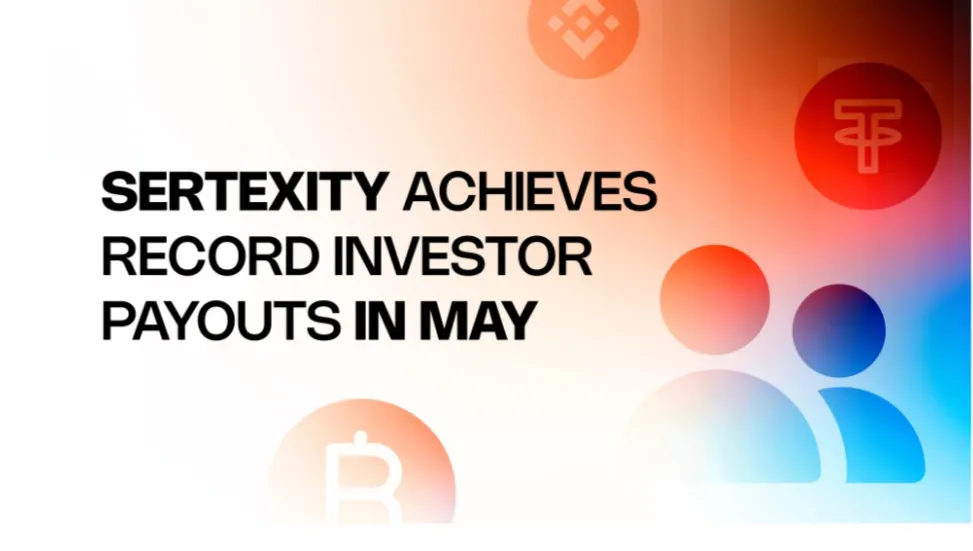 SERTEXITY ACHIEVES RECORD INVESTOR PAYOUTS IN MAY